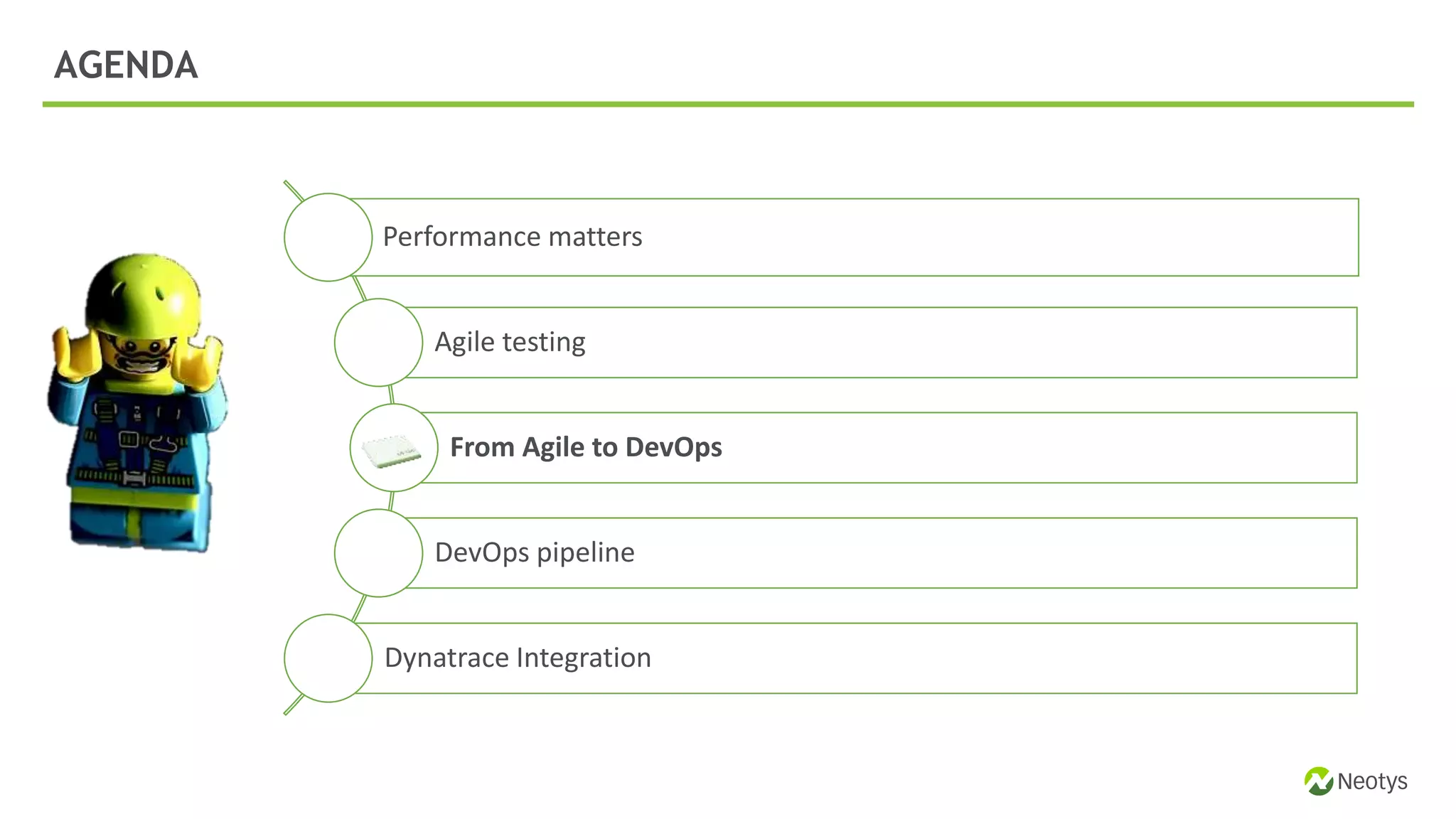 AGENDA

Performance matters

Agile testing

From Agile to DevOps

DevOps pipeline

Dynatrace Integration

Neotys